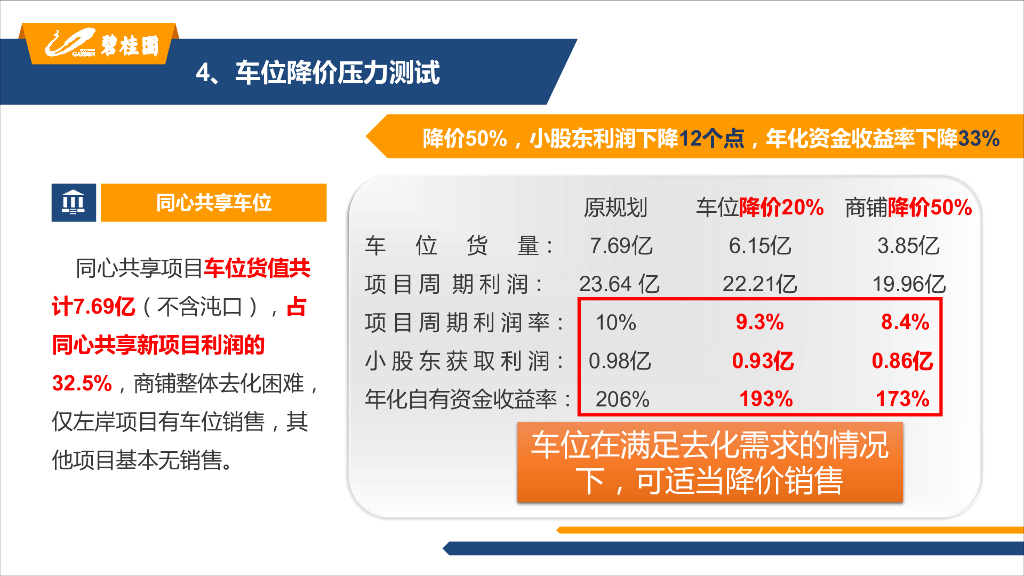 碧桂园

4、车位降价压力测试

降价50%，小股东利润下降12个点，年化资金收益率下降33%

同心共享车位

同心共享项目车位货值共计7.69亿（不含沌口），占同心共享新项目利润的32.5%，商铺整体去化困难，仅左岸项目有车位销售，其他项目基本无销售。

| | 原规划 | 车位降价20% | 商铺降价50% |
|---|---|---|---|
| 车位货量： | 7.69亿 | 6.15亿 | 3.85亿 |
| 项目周期利润： | 23.64 亿 | 22.21亿 | 19.96亿 |
| 项目周期利润率： | 10% | 9.3% | 8.4% |
| 小股东获取利润： | 0.98亿 | 0.93亿 | 0.86亿 |
| 年化自有资金收益率： | 206% | 193% | 173% |

车位在满足去化需求的情况下，可适当降价销售